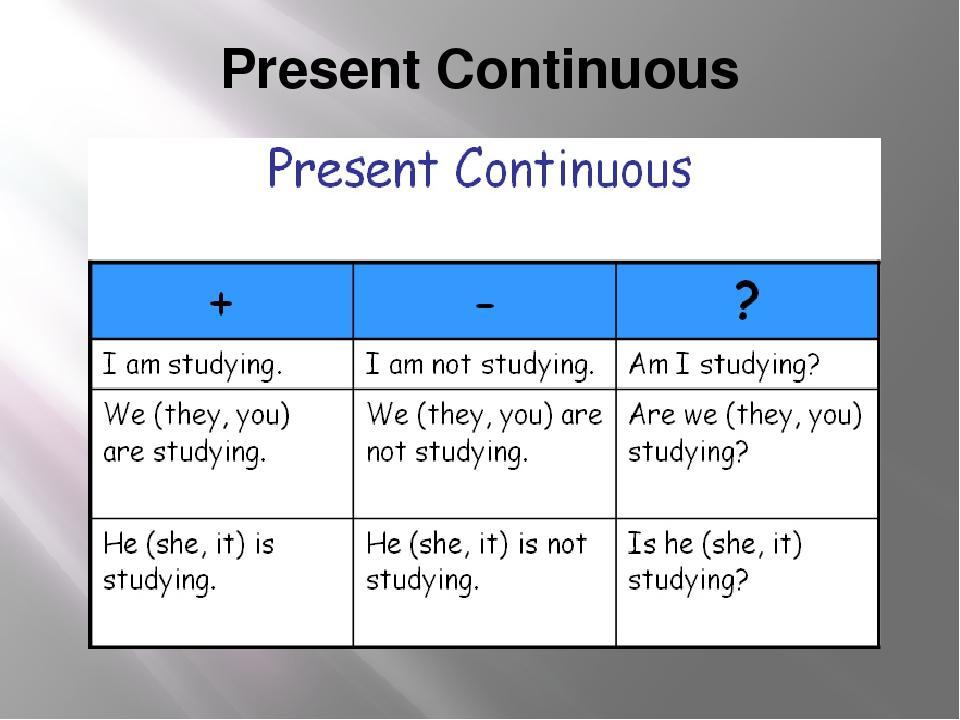 Present Continuous

Present Continuous

| + | - | ? |
|---|---|---|
| I am studying. | I am not studying. | Am I studying? |
| We (they, you) are studying. | We (they, you) are not studying. | Are we (they, you) studying? |
| He (she, it) is studying. | He (she, it) is not studying. | Is he (she, it) studying? |